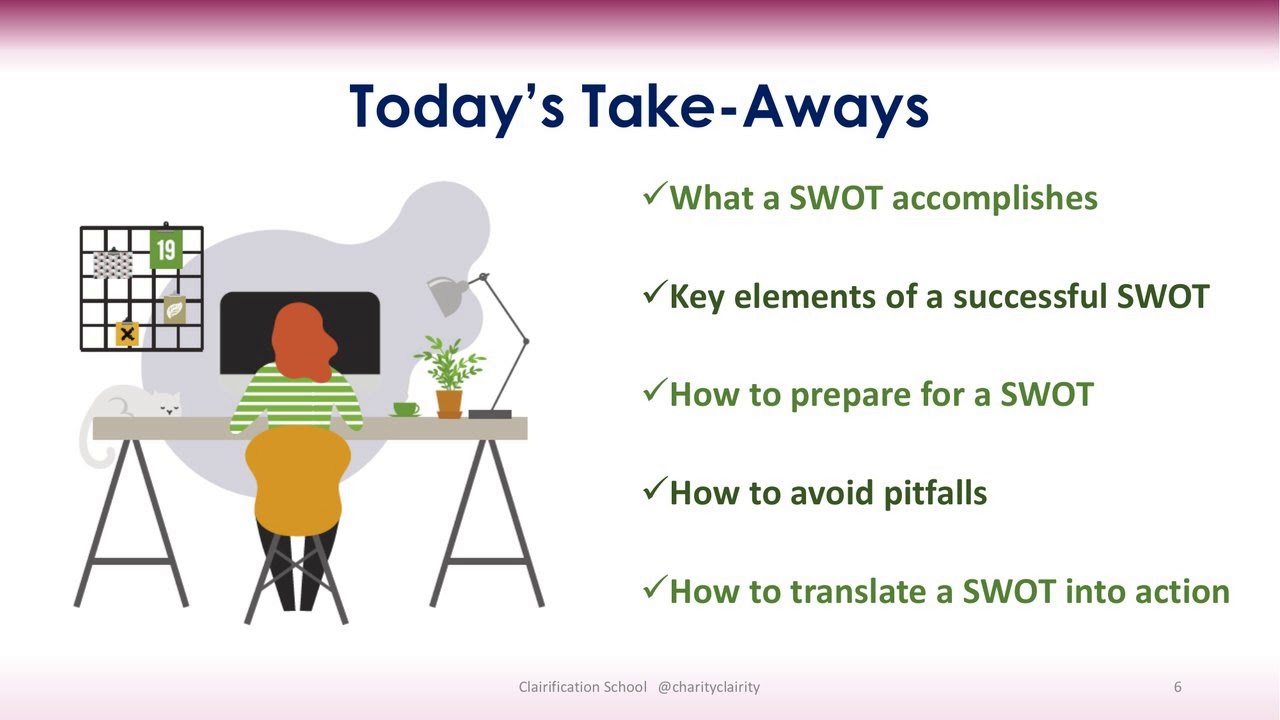 Today's Take-Aways

19

✓What a SWOT accomplishes

✓Key elements of a successful SWOT

✓How to prepare for a SWOT

✓How to avoid pitfalls

✓How to translate a SWOT into action

Clairification School @charityclairity

6